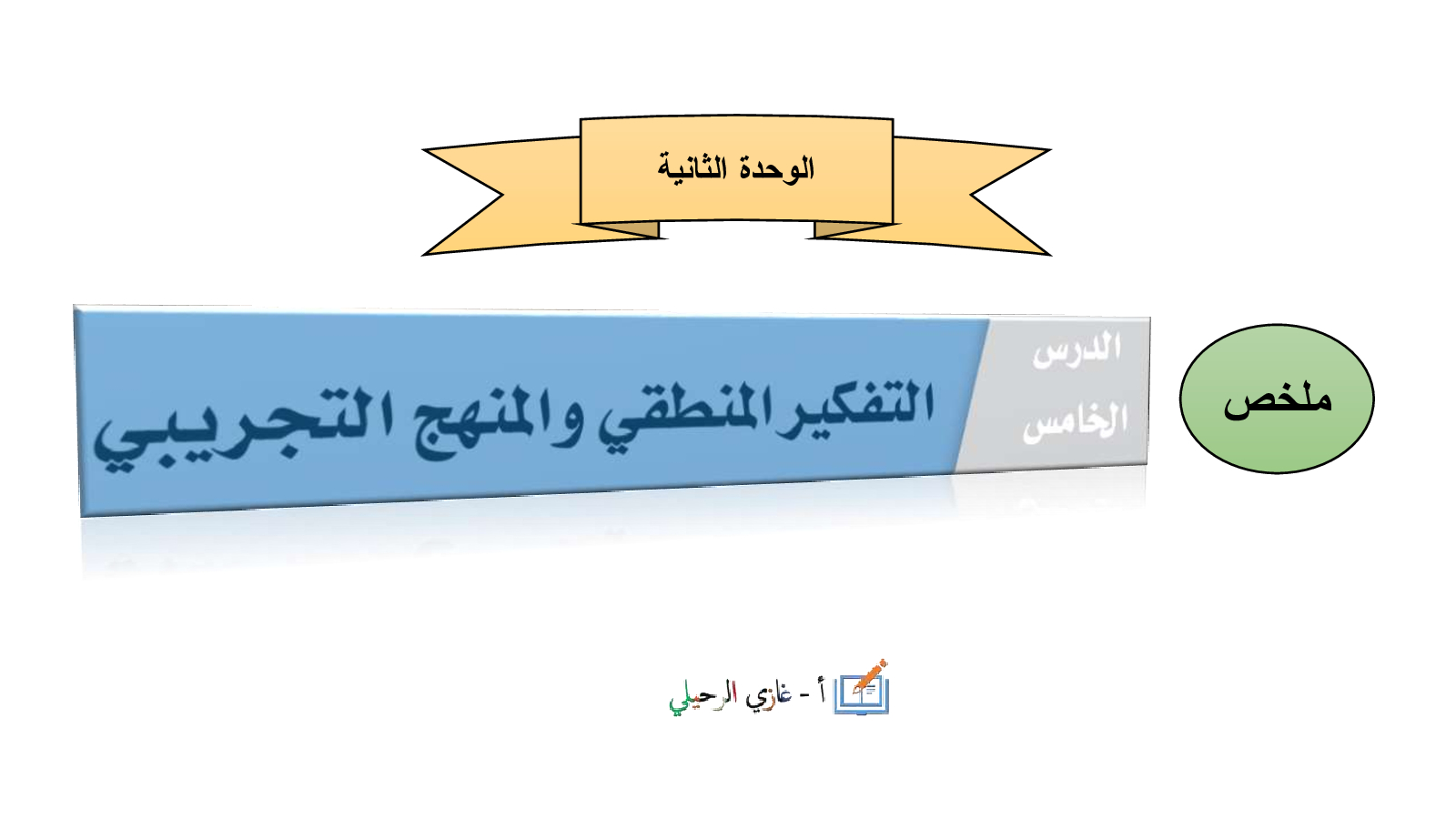 الوحدة الثانية

ملخص

الدرس الخامس

التفكير المنطقي والمنهج التجريبي

أ - غازي الرحيلي